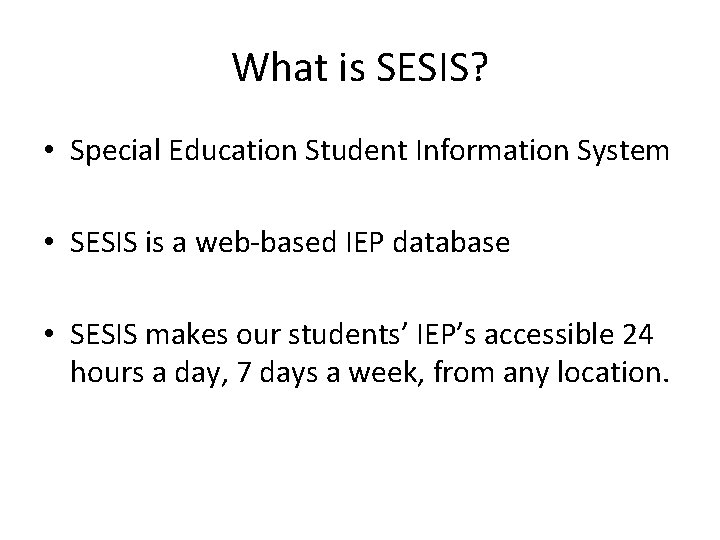 What is SESIS?

• Special Education Student Information System

• SESIS is a web-based IEP database

• SESIS makes our students’ IEP’s accessible 24 hours a day, 7 days a week, from any location.